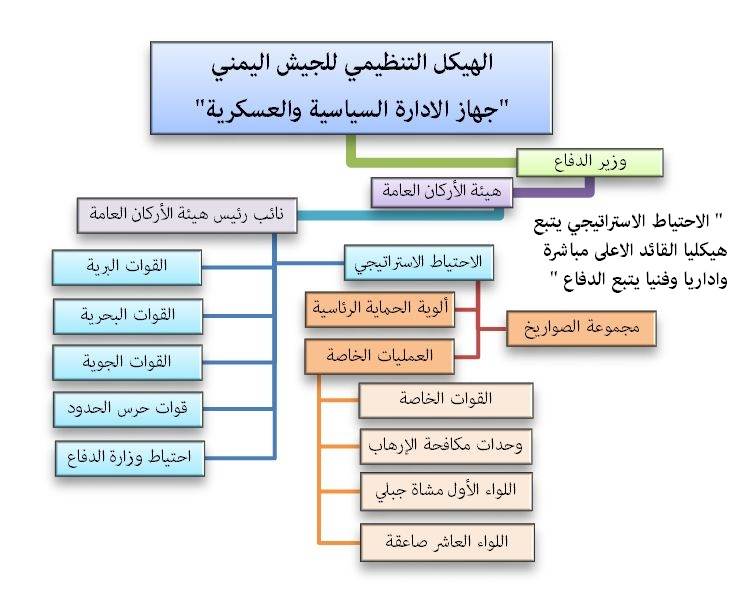 الهيكل التنظيمي للجيش اليمني
"جهاز الادارة السياسية والعسكرية"

وزير الدفاع

هيئة الأركان العامة

نائب رئيس هيئة الأركان العامة

" الاحتياط الاستراتيجي يتبع هيكليا القائد الاعلى مباشرة واداريا وفنيا يتبع الدفاع "

القوات البرية

القوات البحرية

القوات الجوية

قوات حرس الحدود

احتياط وزارة الدفاع

الاحتياط الاستراتيجي

ألوية الحماية الرئاسية

مجموعة الصواريخ

العمليات الخاصة

القوات الخاصة

وحدات مكافحة الإرهاب

اللواء الأول مشاة جبلي

اللواء العاشر صاعقة